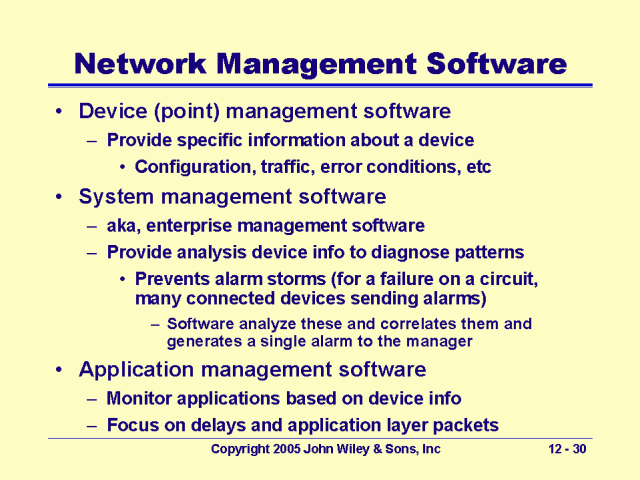 Network Management Software

• Device (point) management software
– Provide specific information about a device
• Configuration, traffic, error conditions, etc
• System management software
– aka, enterprise management software
– Provide analysis device info to diagnose patterns
• Prevents alarm storms (for a failure on a circuit, many connected devices sending alarms)
– Software analyze these and correlates them and generates a single alarm to the manager
• Application management software
– Monitor applications based on device info
– Focus on delays and application layer packets

Copyright 2005 John Wiley & Sons, Inc

12 - 30